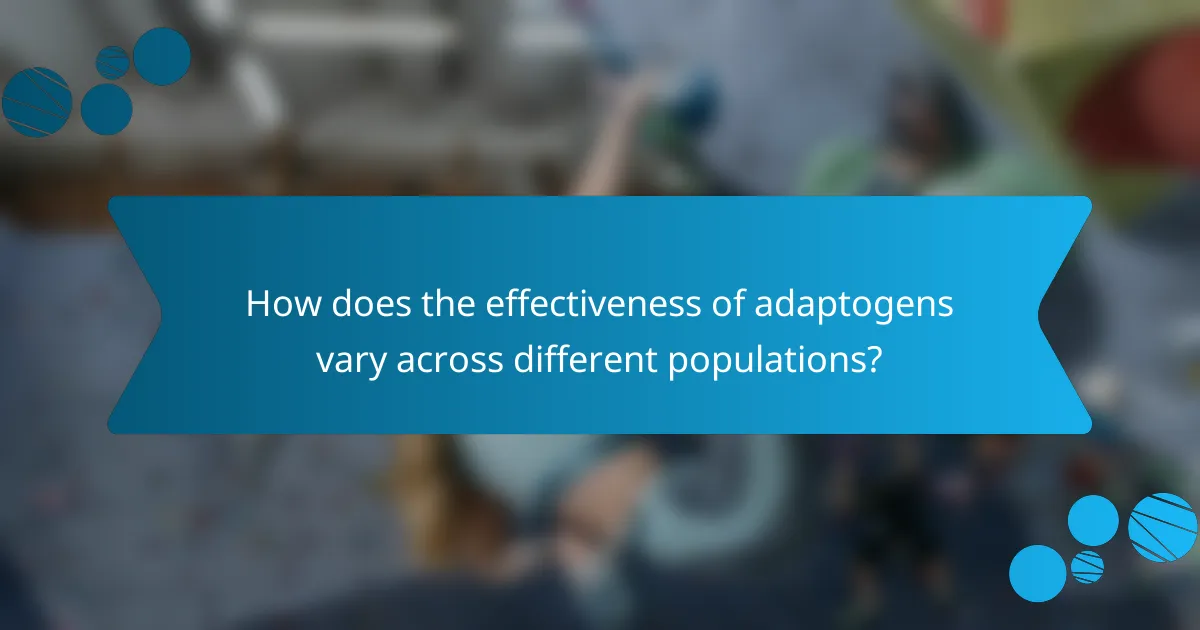 How does the effectiveness of adaptogens vary across different populations?